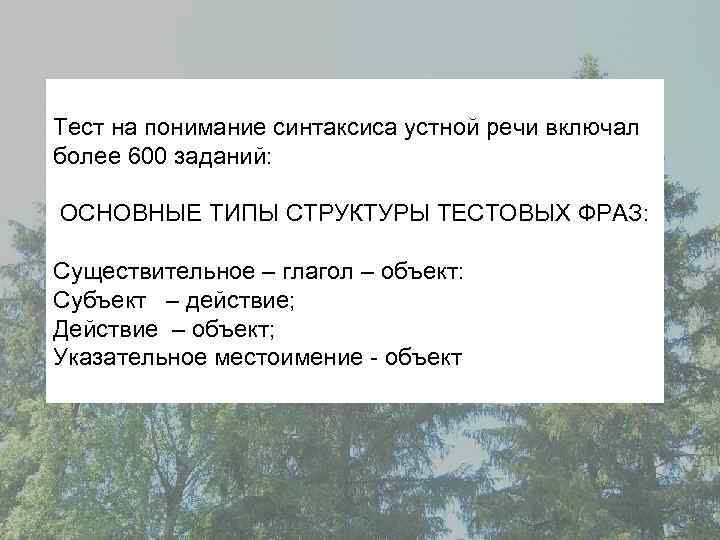 Тест на понимание синтаксиса устной речи включал более 600 заданий:

ОСНОВНЫЕ ТИПЫ СТРУКТУРЫ ТЕСТОВЫХ ФРАЗ:

Существительное – глагол – объект:
Субъект – действие;
Действие – объект;
Указательное местоимение - объект